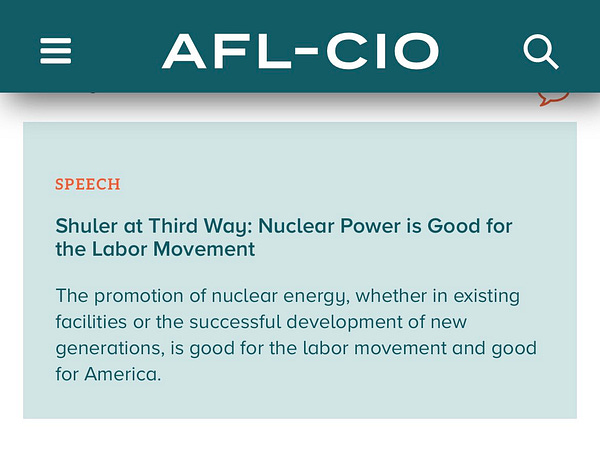 AFL-CIO

SPEECH

Shuler at Third Way: Nuclear Power is Good for the Labor Movement

The promotion of nuclear energy, whether in existing facilities or the successful development of new generations, is good for the labor movement and good for America.